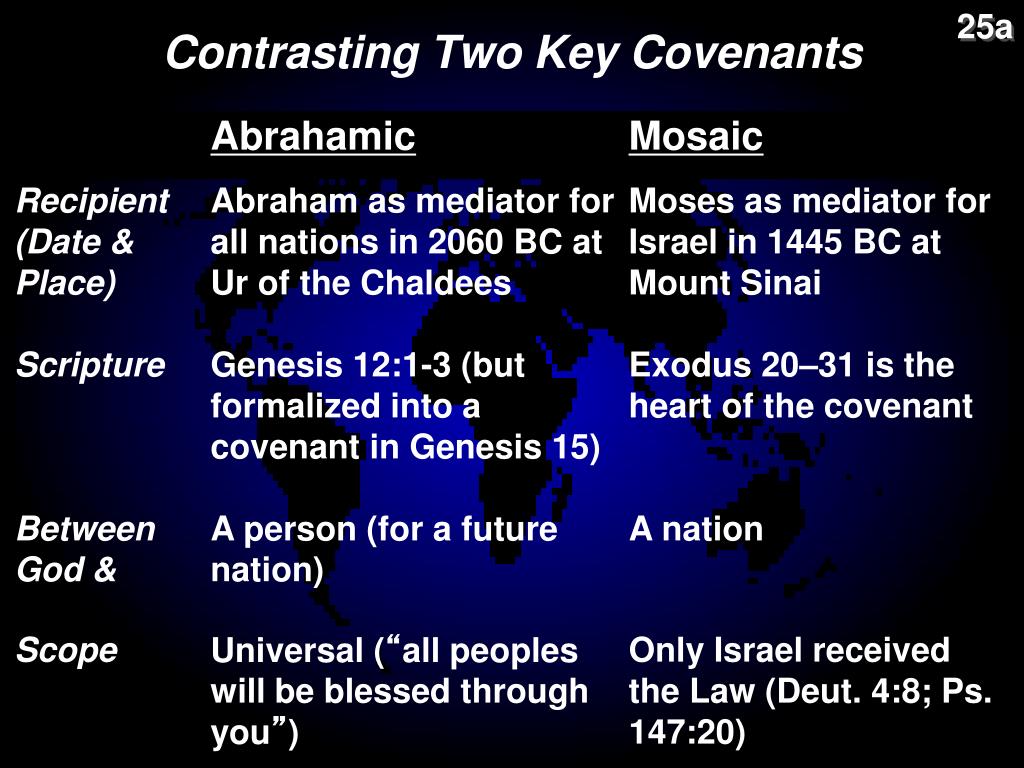 25a

Contrasting Two Key Covenants

| | Abrahamic | Mosaic |
|---|---|---|
| Recipient (Date & Place) | Abraham as mediator for all nations in 2060 BC at Ur of the Chaldees | Moses as mediator for Israel in 1445 BC at Mount Sinai |
| Scripture | Genesis 12:1-3 (but formalized into a covenant in Genesis 15) | Exodus 20–31 is the heart of the covenant |
| Between God & | A person (for a future nation) | A nation |
| Scope | Universal (“all peoples will be blessed through you”) | Only Israel received the Law (Deut. 4:8; Ps. 147:20) |